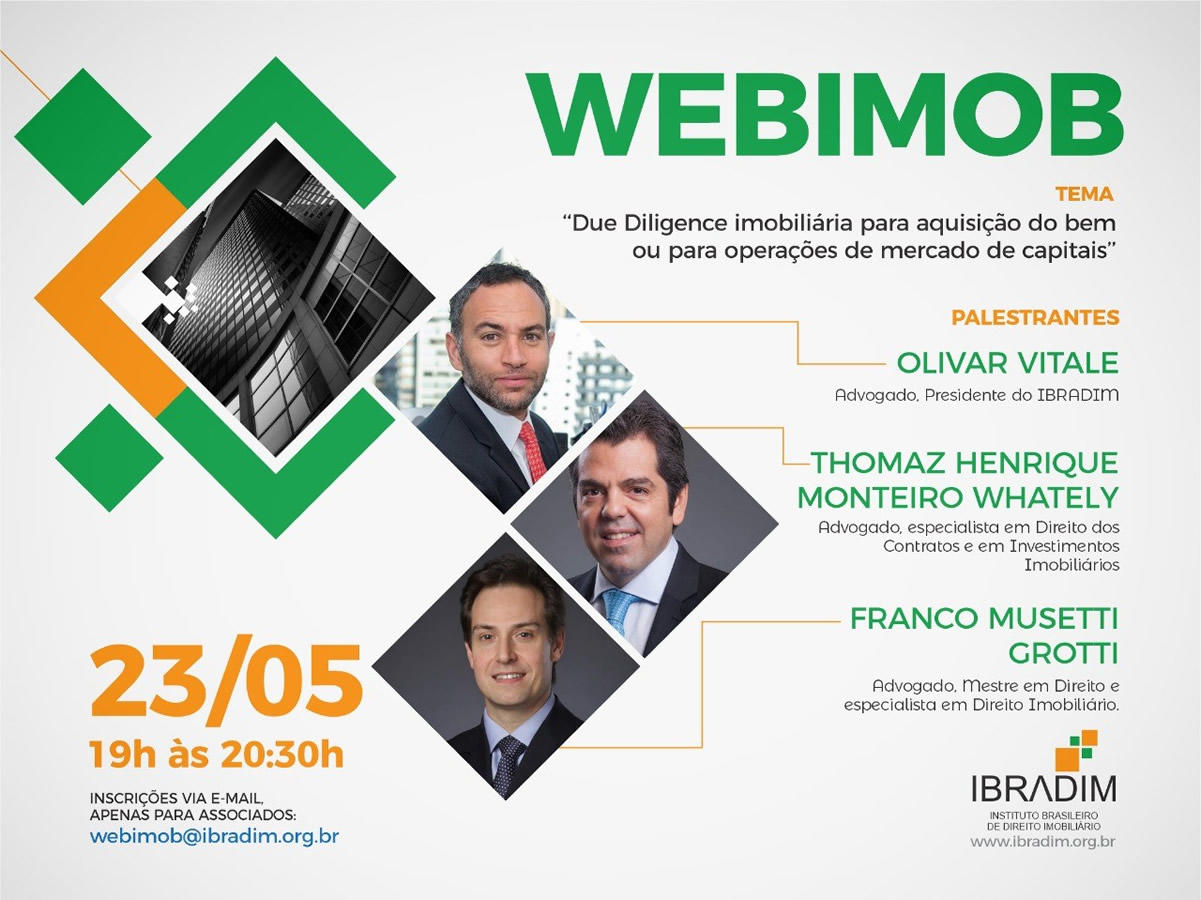 WEBIMOB

TEMA
"Due Diligence imobiliária para aquisição do bem ou para operações de mercado de capitais"

PALESTRANTES

OLIVAR VITALE
Advogado, Presidente do IBRADIM

THOMAZ HENRIQUE MONTEIRO WHATELY
Advogado, especialista em Direito dos Contratos e em Investimentos Imobiliários

FRANCO MUSETTI GROTTI
Advogado, Mestre em Direito e especialista em Direito Imobiliário.

23/05
19h às 20:30h

INSCRIÇÕES VIA E-MAIL, APENAS PARA ASSOCIADOS:
webimob@ibradim.org.br

IBRADIM
INSTITUTO BRASILEIRO DE DIREITO IMOBILIÁRIO
www.ibradim.org.br